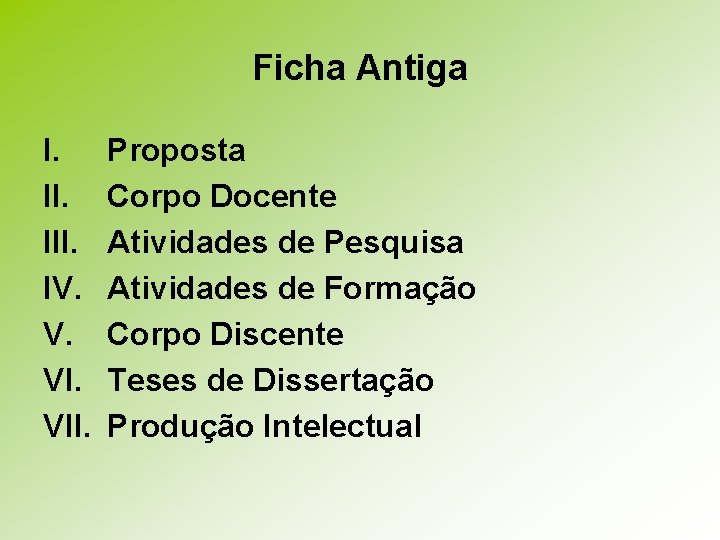 Ficha Antiga

I. Proposta
II. Corpo Docente
III. Atividades de Pesquisa
IV. Atividades de Formação
V. Corpo Discente
VI. Teses de Dissertação
VII. Produção Intelectual